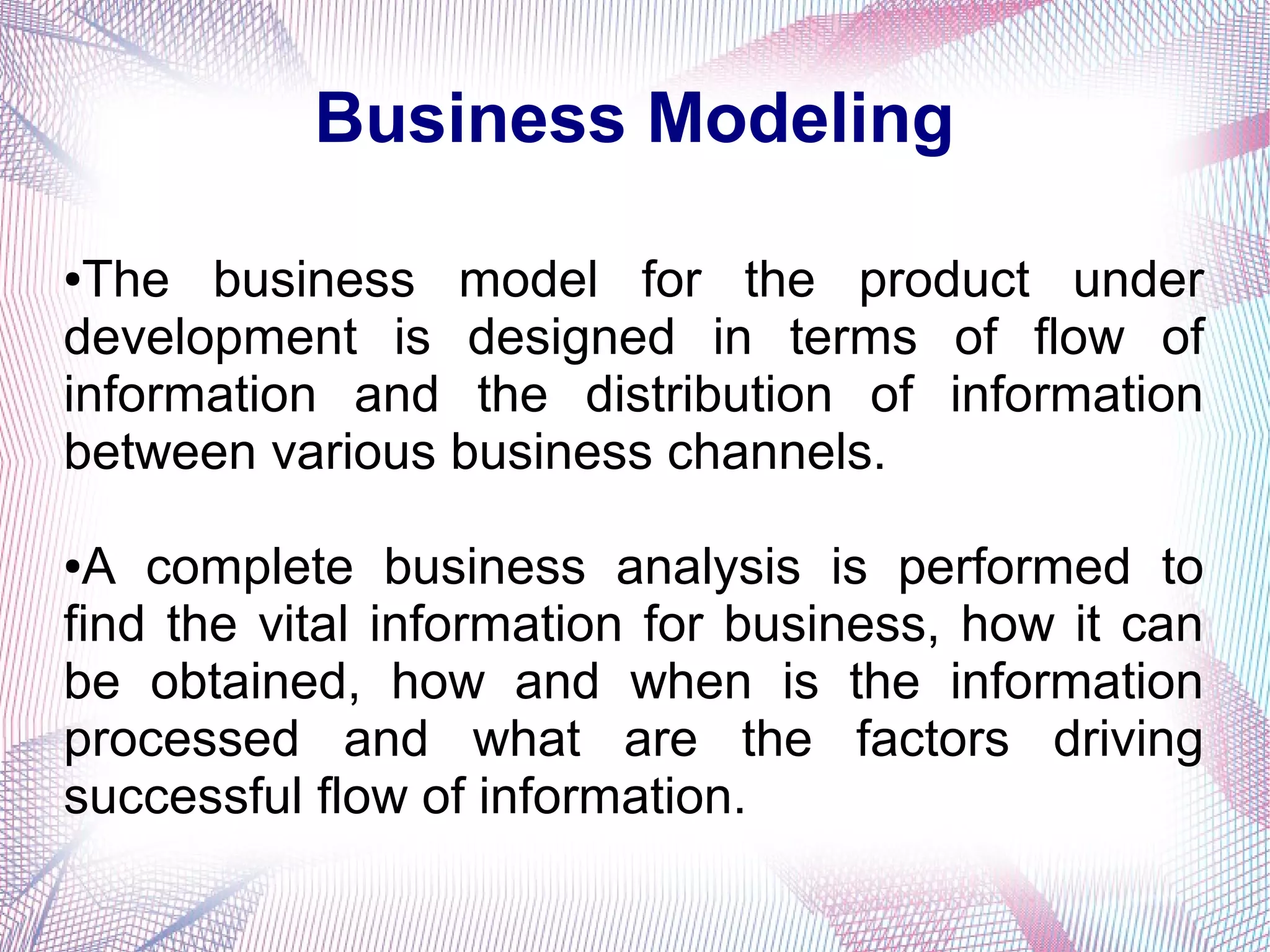 Business Modeling

•The business model for the product under development is designed in terms of flow of information and the distribution of information between various business channels.

•A complete business analysis is performed to find the vital information for business, how it can be obtained, how and when is the information processed and what are the factors driving successful flow of information.